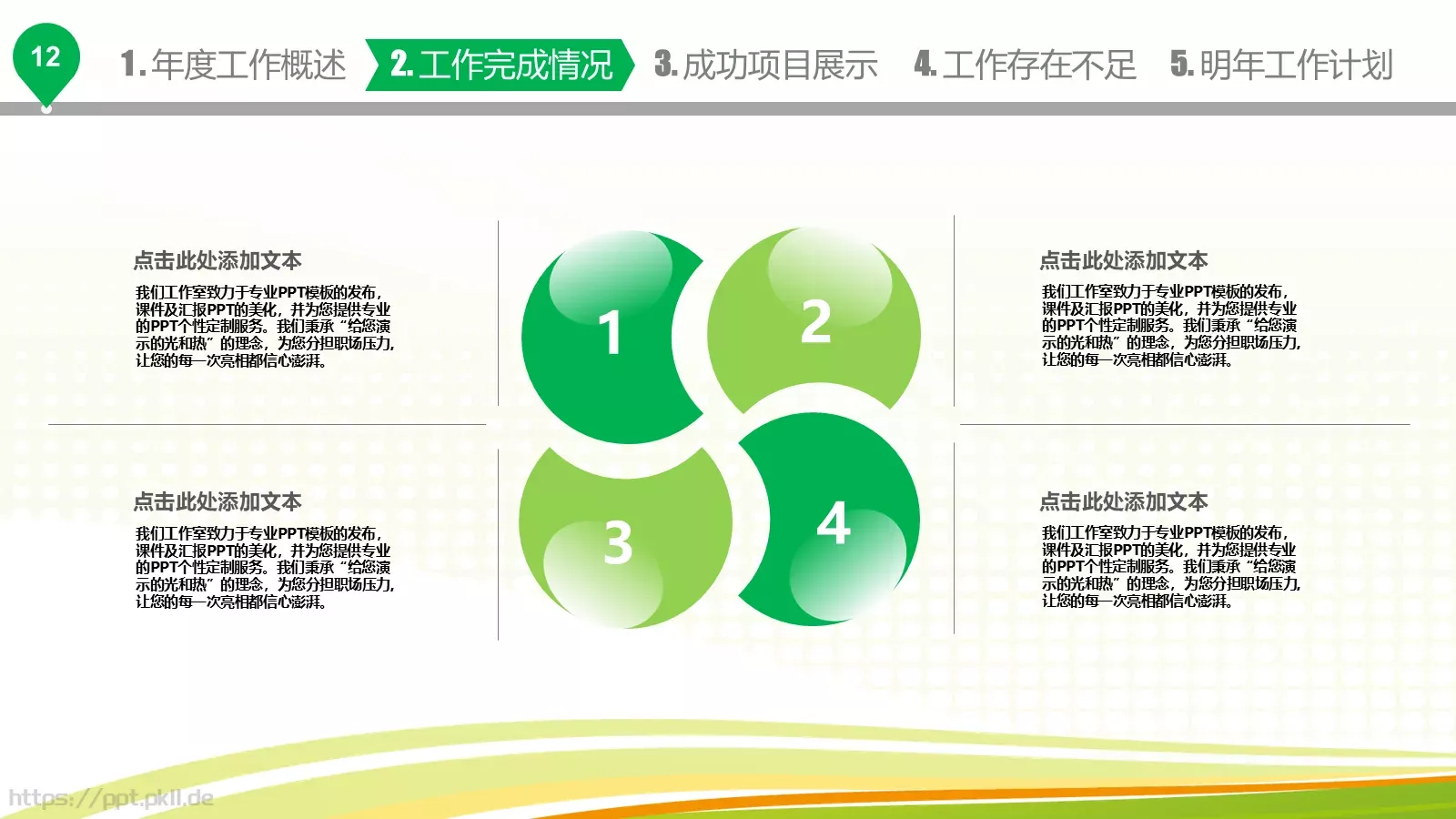 12

1. 年度工作概述 2. 工作完成情况 3. 成功项目展示 4. 工作存在不足 5. 明年工作计划

点击此处添加文本

我们工作室致力于专业PPT模板的发布，课件及汇报PPT的美化，并为您提供专业的PPT个性定制服务。我们秉承“给您演示的光和热”的理念，为您分担职场压力，让您的每一次亮相都信心澎湃。

1

2

点击此处添加文本

我们工作室致力于专业PPT模板的发布，课件及汇报PPT的美化，并为您提供专业的PPT个性定制服务。我们秉承“给您演示的光和热”的理念，为您分担职场压力，让您的每一次亮相都信心澎湃。

点击此处添加文本

我们工作室致力于专业PPT模板的发布，课件及汇报PPT的美化，并为您提供专业的PPT个性定制服务。我们秉承“给您演示的光和热”的理念，为您分担职场压力，让您的每一次亮相都信心澎湃。

3

4

点击此处添加文本

我们工作室致力于专业PPT模板的发布，课件及汇报PPT的美化，并为您提供专业的PPT个性定制服务。我们秉承“给您演示的光和热”的理念，为您分担职场压力，让您的每一次亮相都信心澎湃。

https://ppt.pkll.de